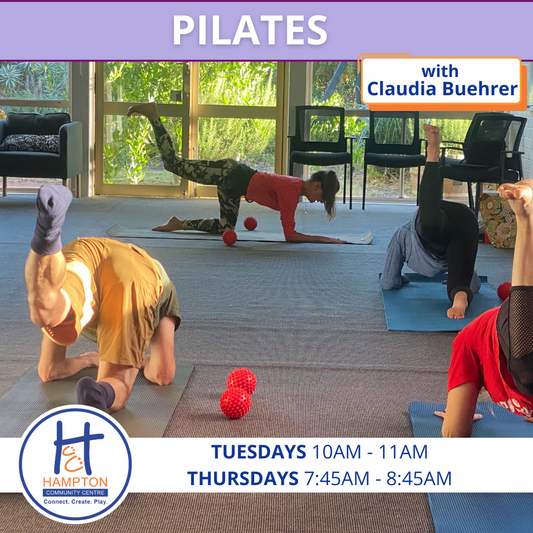 PILATES

with
Claudia Buehrer

H
HAMPTON
COMMUNITY CENTRE
Connect. Create. Play.

TUESDAYS 10AM - 11AM
THURSDAYS 7:45AM - 8:45AM